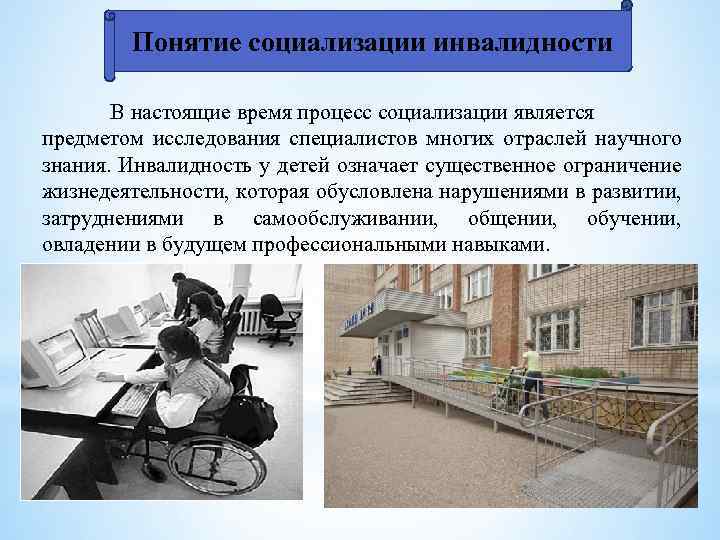 Понятие социализации инвалидности

В настоящие время процесс социализации является предметом исследования специалистов многих отраслей научного знания. Инвалидность у детей означает существенное ограничение жизнедеятельности, которая обусловлена нарушениями в развитии, затруднениями в самообслуживании, общении, обучении, овладении в будущем профессиональными навыками.